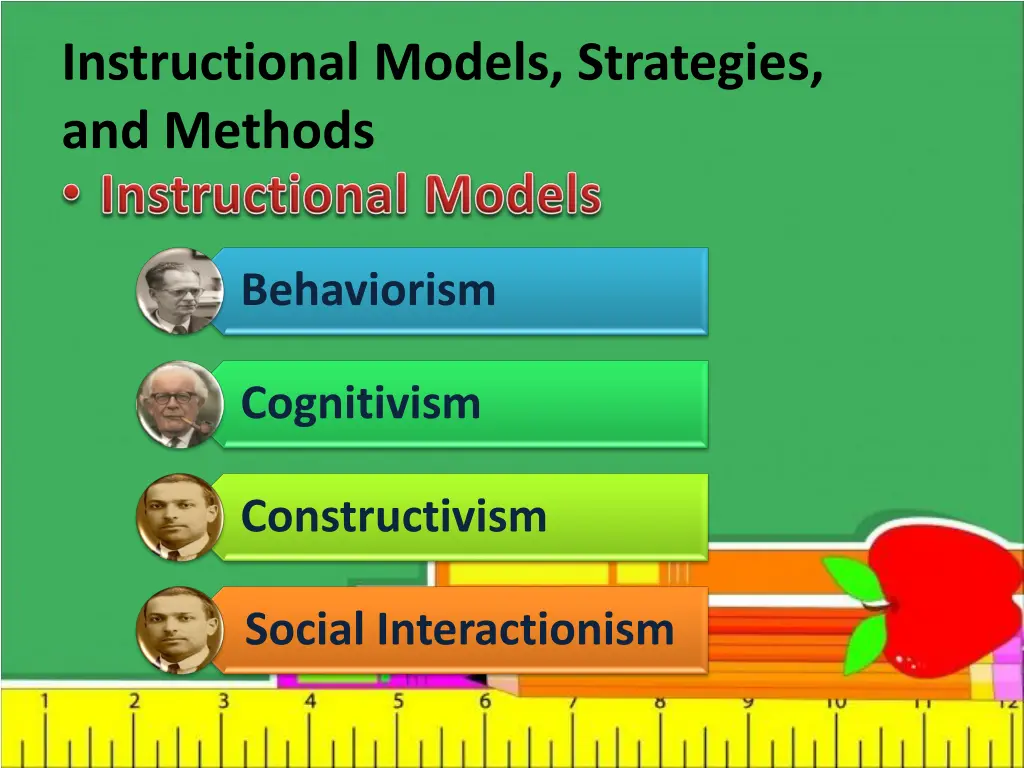 Instructional Models, Strategies, and Methods

• Instructional Models

Behaviorism

Cognitivism

Constructivism

Social Interactionism

1 2 3 4 5 6 7 8 9 10 11 12